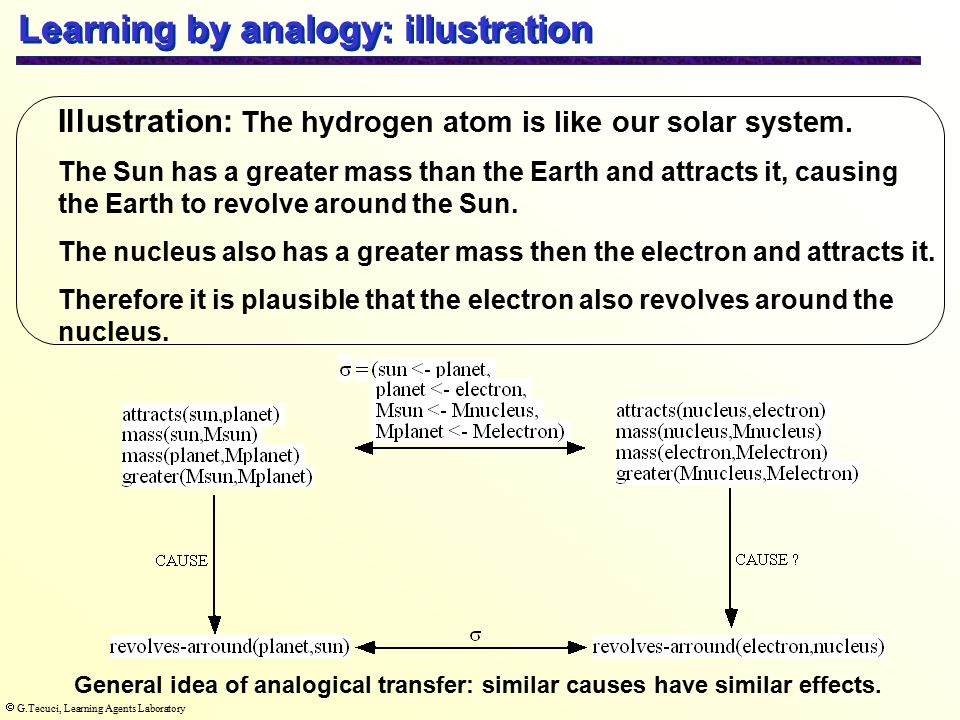 Learning by analogy: illustration

Illustration: The hydrogen atom is like our solar system.

The Sun has a greater mass than the Earth and attracts it, causing the Earth to revolve around the Sun.

The nucleus also has a greater mass then the electron and attracts it.

Therefore it is plausible that the electron also revolves around the nucleus.

$\sigma$ = (sun <- planet,
planet <- electron,
Msun <- Mnucleus,
Mplanet <- Melectron)

attracts(sun,planet)
mass(sun,Msun)
mass(planet,Mplanet)
greater(Msun,Mplanet)

attracts(nucleus,electron)
mass(nucleus,Mnucleus)
mass(electron,Melectron)
greater(Mnucleus,Melectron)

CAUSE

CAUSE ?

revolves-arround(planet,sun)

$\sigma$

revolves-arround(electron,nucleus)

General idea of analogical transfer: similar causes have similar effects.

© G.Tecuci, Learning Agents Laboratory